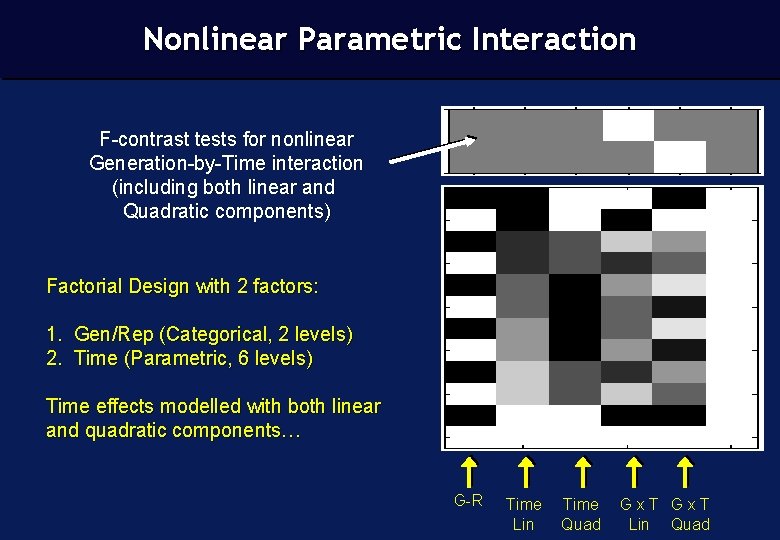 Nonlinear Parametric Interaction

F-contrast tests for nonlinear Generation-by-Time interaction (including both linear and Quadratic components)

Factorial Design with 2 factors:

1. Gen/Rep (Categorical, 2 levels)
2. Time (Parametric, 6 levels)

Time effects modelled with both linear and quadratic components…

G-R

Time Lin

Time Quad

G x T Lin

G x T Quad